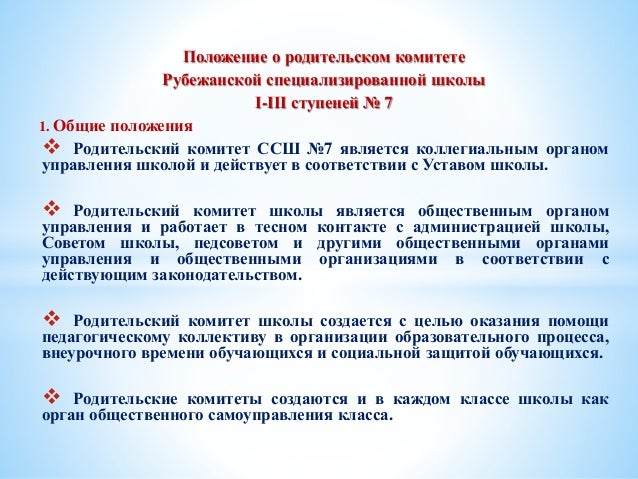 Положение о родительском комитете
Рубежанской специализированной школы
I-III ступеней № 7

1. Общие положения

❖ Родительский комитет ССШ №7 является коллегиальным органом управления школой и действует в соответствии с Уставом школы.

❖ Родительский комитет школы является общественным органом управления и работает в тесном контакте с администрацией школы, Советом школы, педсоветом и другими общественными органами управления и общественными организациями в соответствии с действующим законодательством.

❖ Родительский комитет школы создается с целью оказания помощи педагогическому коллективу в организации образовательного процесса, внеурочного времени обучающихся и социальной защитой обучающихся.

❖ Родительские комитеты создаются и в каждом классе школы как орган общественного самоуправления класса.